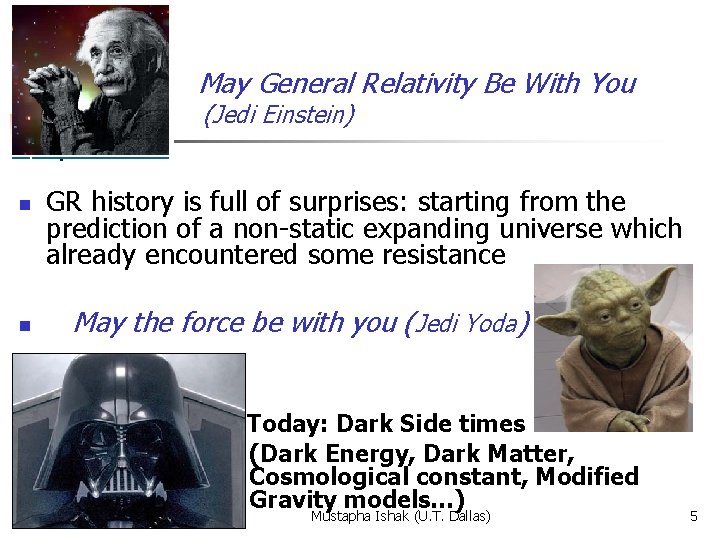 May General Relativity Be With You
(Jedi Einstein)

GR history is full of surprises: starting from the prediction of a non-static expanding universe which already encountered some resistance

May the force be with you (Jedi Yoda)

Today: Dark Side times
(Dark Energy, Dark Matter, Cosmological constant, Modified Gravity models…)

Mustapha Ishak (U.T. Dallas)

5